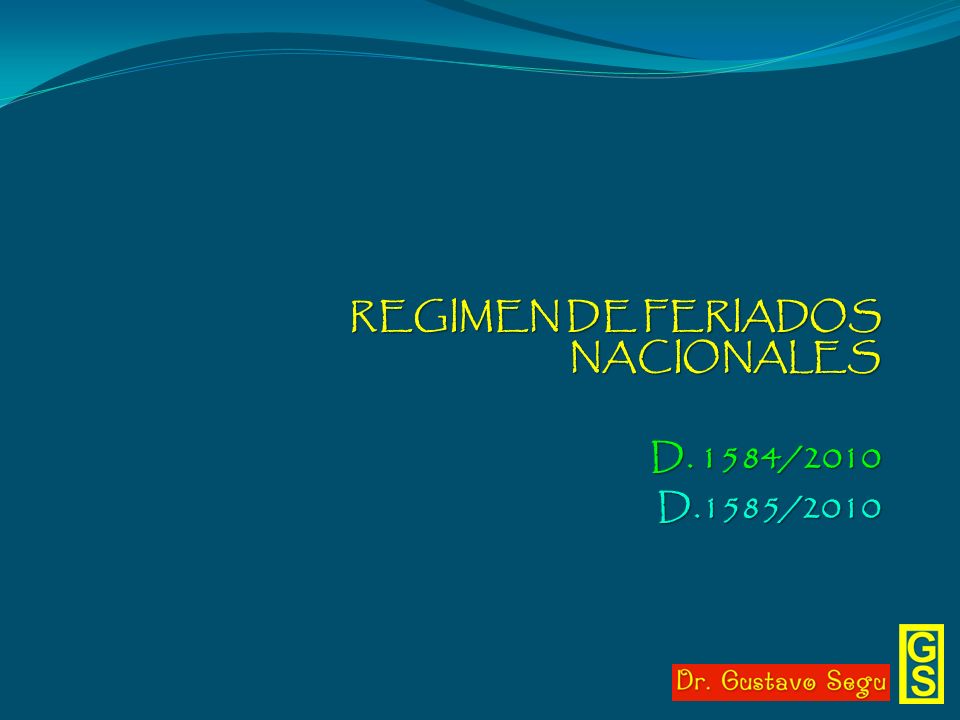 REGIMEN DE FERIADOS NACIONALES

D. 1584/2010
D.1585/2010

Dr. Gustavo Segu

GS